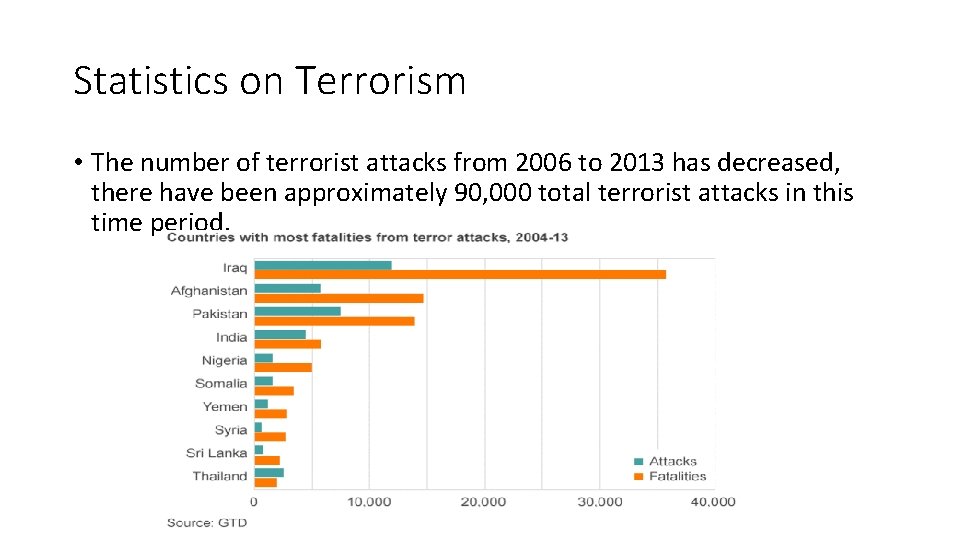 Statistics on Terrorism

• The number of terrorist attacks from 2006 to 2013 has decreased, there have been approximately 90,000 total terrorist attacks in this time period.

Countries with most fatalities from terror attacks, 2004-13

Iraq
Afghanistan
Pakistan
India
Nigeria
Somalia
Yemen
Syria
Sri Lanka
Thailand

Attacks
Fatalities

0
10,000
20,000
30,000
40,000

Source: GTD